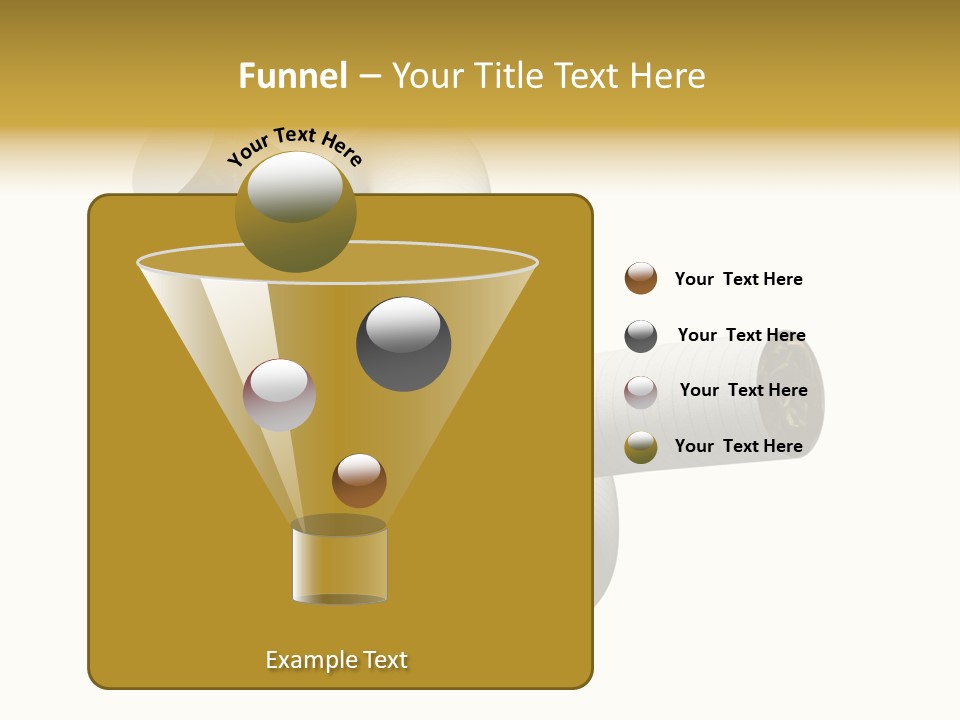 Funnel – Your Title Text Here

Your Text Here

Your Text Here

Your Text Here

Your Text Here

Your Text Here

Example Text